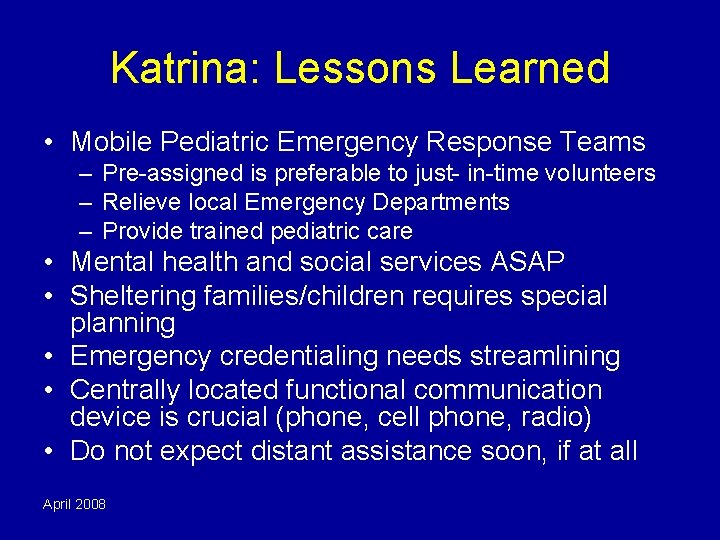 Katrina: Lessons Learned

• Mobile Pediatric Emergency Response Teams
  – Pre-assigned is preferable to just- in-time volunteers
  – Relieve local Emergency Departments
  – Provide trained pediatric care
• Mental health and social services ASAP
• Sheltering families/children requires special planning
• Emergency credentialing needs streamlining
• Centrally located functional communication device is crucial (phone, cell phone, radio)
• Do not expect distant assistance soon, if at all

April 2008